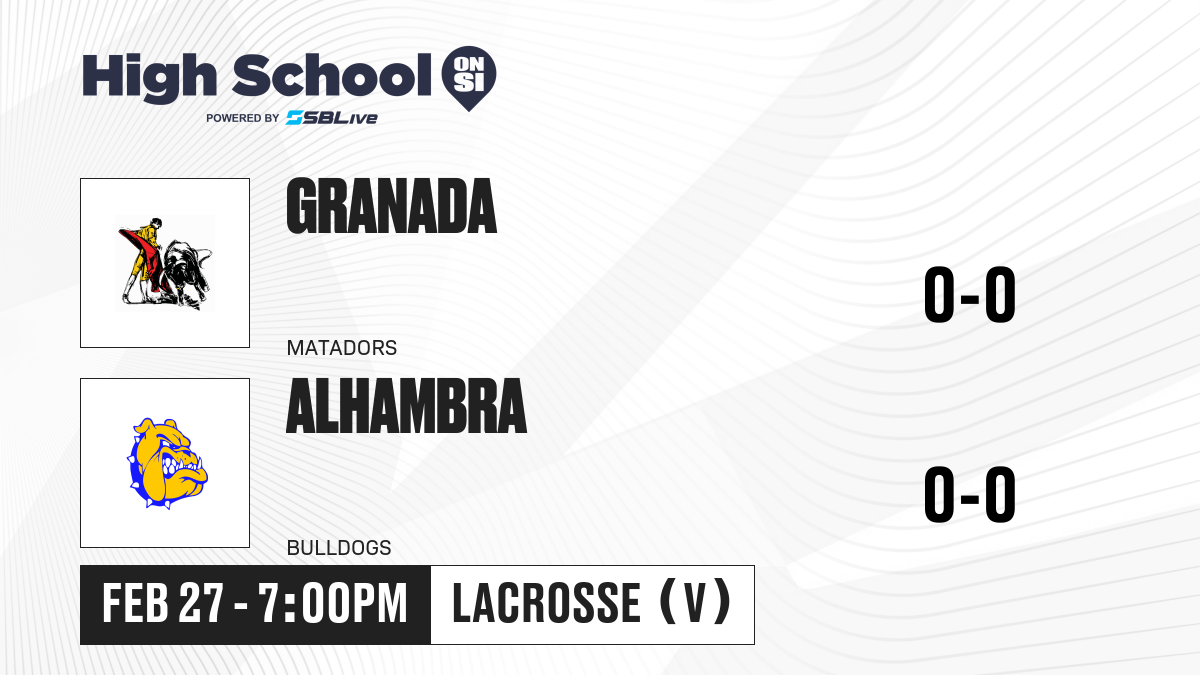 High School ON SI
POWERED BY SBLive

GRANADA
MATADORS
0-0

ALHAMBRA
BULLDOGS
0-0

FEB 27 - 7:00PM
LACROSSE (V)